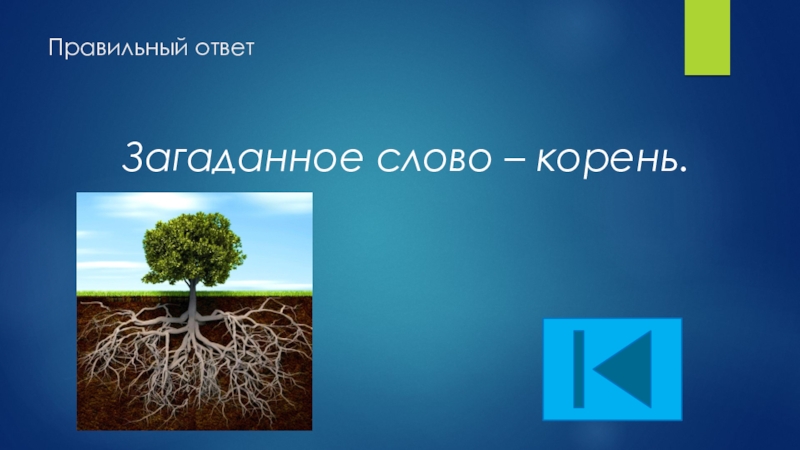 Правильный ответ

Загаданное слово – корень.